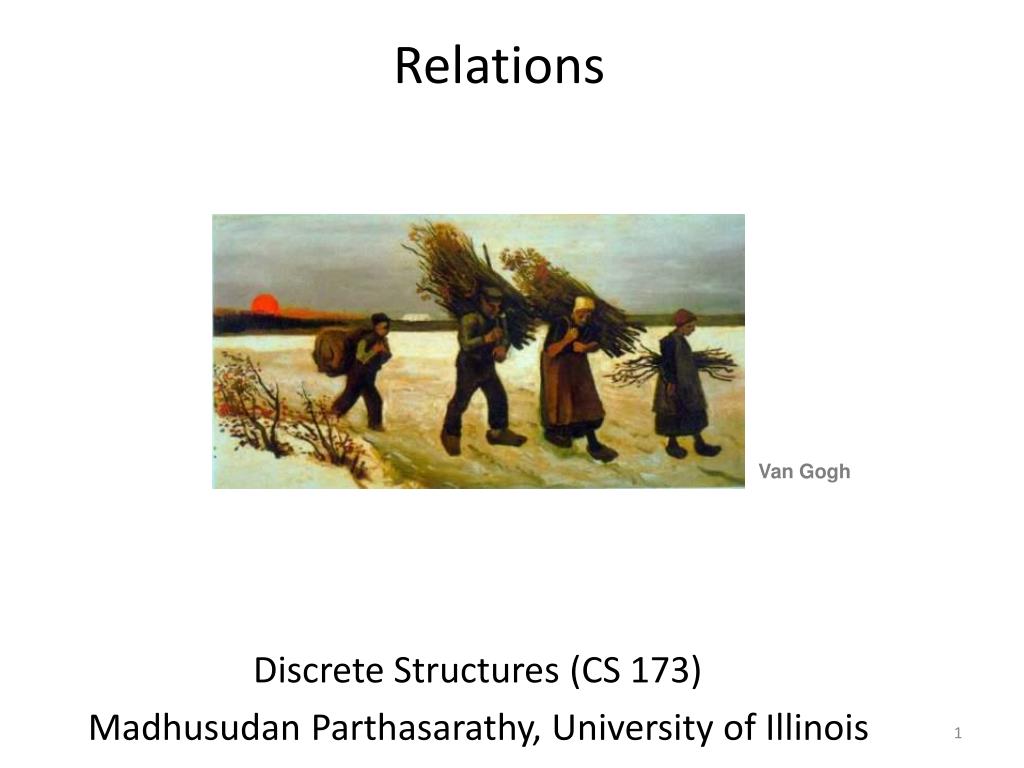 Relations

Van Gogh

Discrete Structures (CS 173)

Madhusudan Parthasarathy, University of Illinois

1